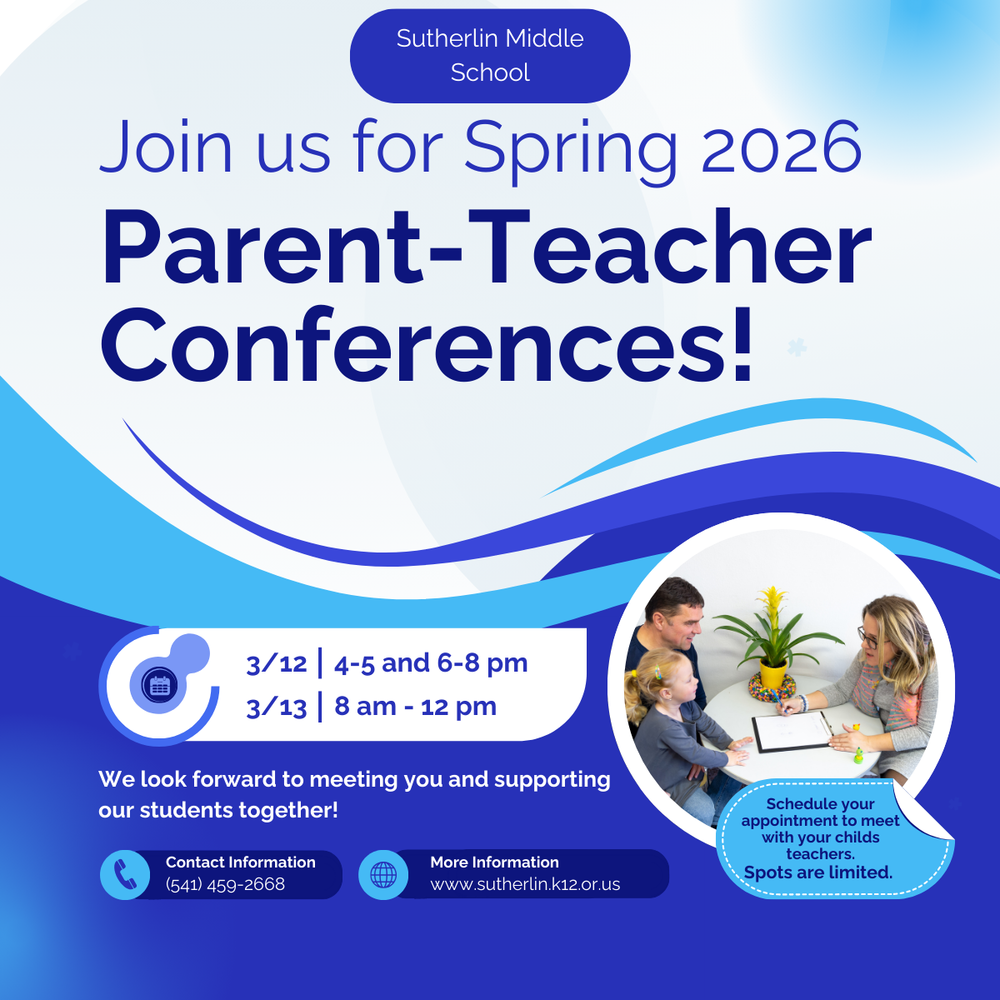 Sutherlin Middle School

Join us for Spring 2026

Parent-Teacher Conferences!

3/12 | 4-5 and 6-8 pm
3/13 | 8 am - 12 pm

We look forward to meeting you and supporting our students together!

Contact Information
(541) 459-2668

More Information
www.sutherlin.k12.or.us

Schedule your appointment to meet with your childs teachers.
Spots are limited.